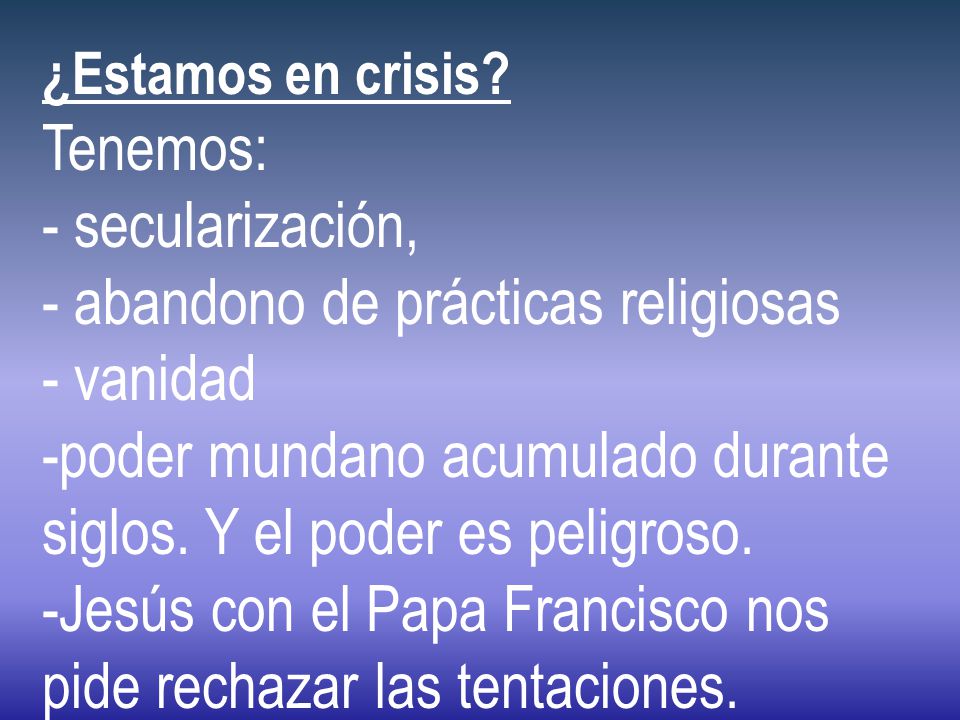 ¿Estamos en crisis?
Tenemos:
- secularización,
- abandono de prácticas religiosas
- vanidad
-poder mundano acumulado durante siglos. Y el poder es peligroso.
-Jesús con el Papa Francisco nos pide rechazar las tentaciones.